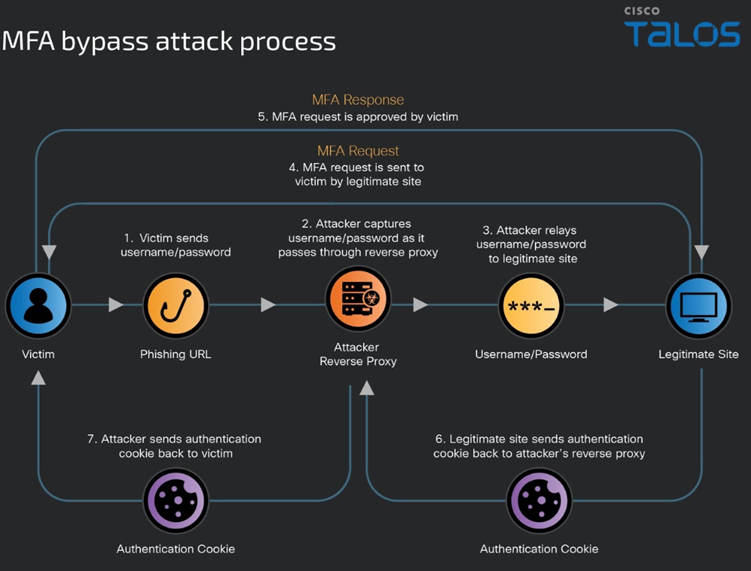 MFA bypass attack process

CISCO
TALOS

MFA Response
5. MFA request is approved by victim

MFA Request
4. MFA request is sent to victim by legitimate site

1. Victim sends username/password

2. Attacker captures username/password as it passes through reverse proxy

3. Attacker relays username/password to legitimate site

***_

Victim

Phishing URL

Attacker Reverse Proxy

Username/Password

Legitimate Site

7. Attacker sends authentication cookie back to victim

6. Legitimate site sends authentication cookie back to attacker's reverse proxy

Authentication Cookie

Authentication Cookie